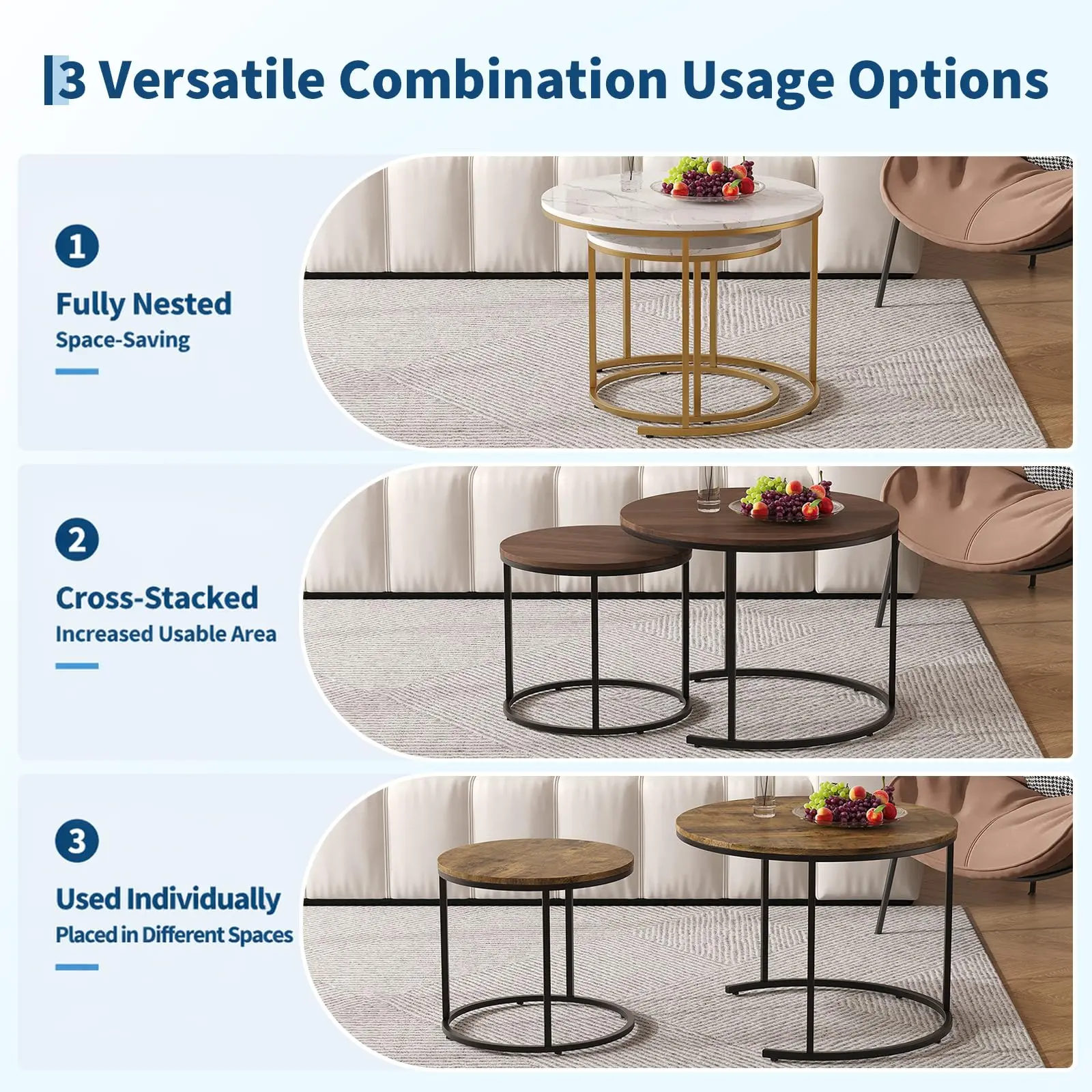 3 Versatile Combination Usage Options

1

Fully Nested

Space-Saving

2

Cross-Stacked

Increased Usable Area

3

Used Individually

Placed in Different Spaces